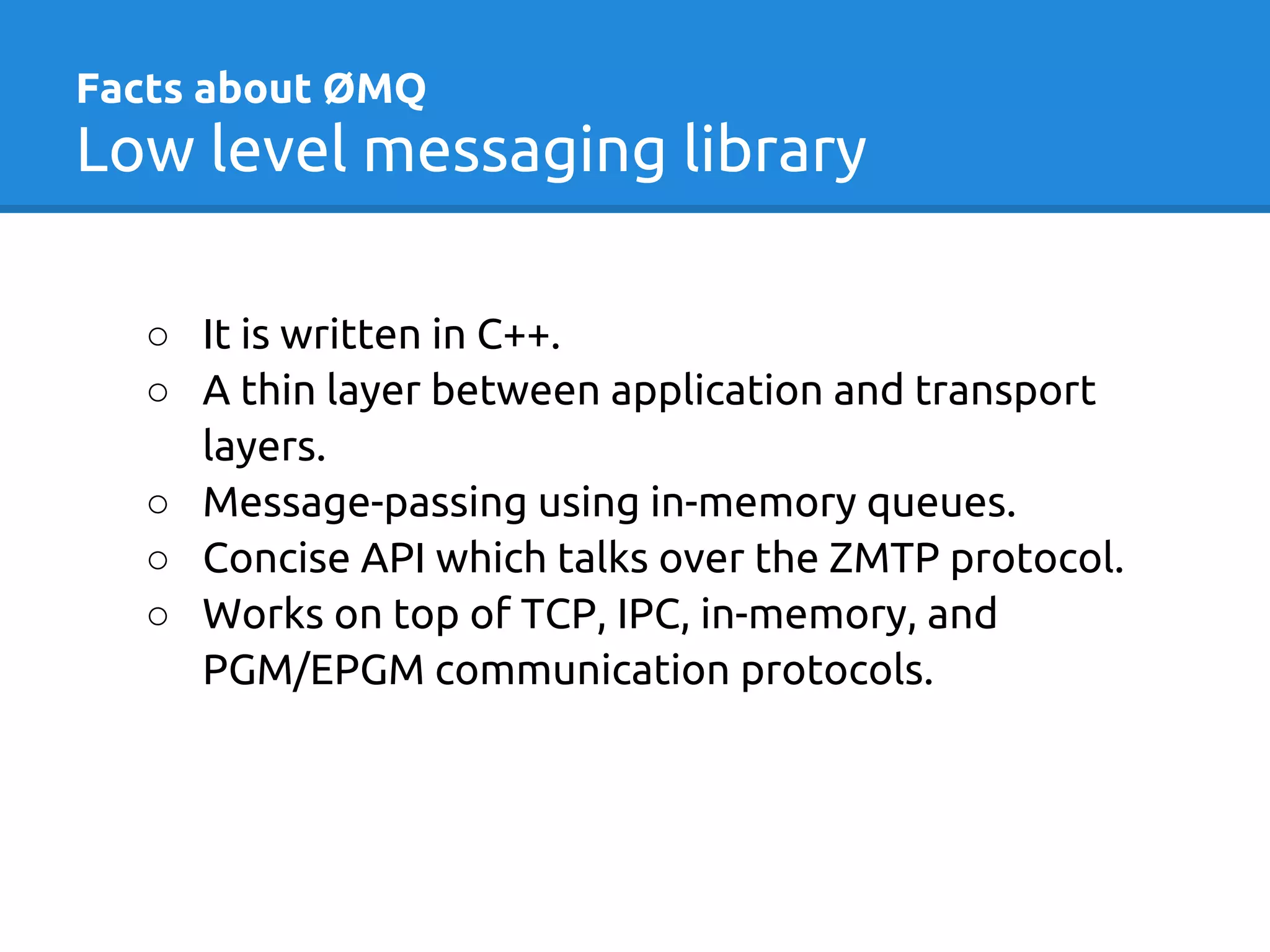 Facts about ØMQ
Low level messaging library

○ It is written in C++.
○ A thin layer between application and transport layers.
○ Message-passing using in-memory queues.
○ Concise API which talks over the ZMTP protocol.
○ Works on top of TCP, IPC, in-memory, and PGM/EPGM communication protocols.